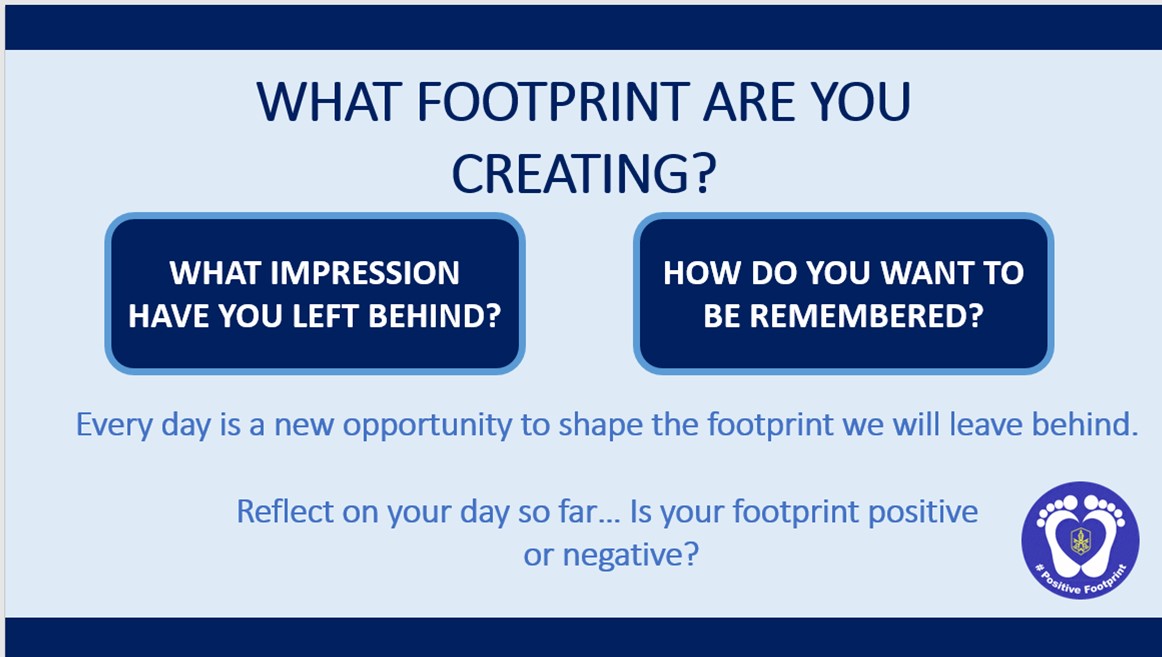 WHAT FOOTPRINT ARE YOU CREATING?

WHAT IMPRESSION HAVE YOU LEFT BEHIND?

HOW DO YOU WANT TO BE REMEMBERED?

Every day is a new opportunity to shape the footprint we will leave behind.

Reflect on your day so far… Is your footprint positive or negative?

# Positive Footprint